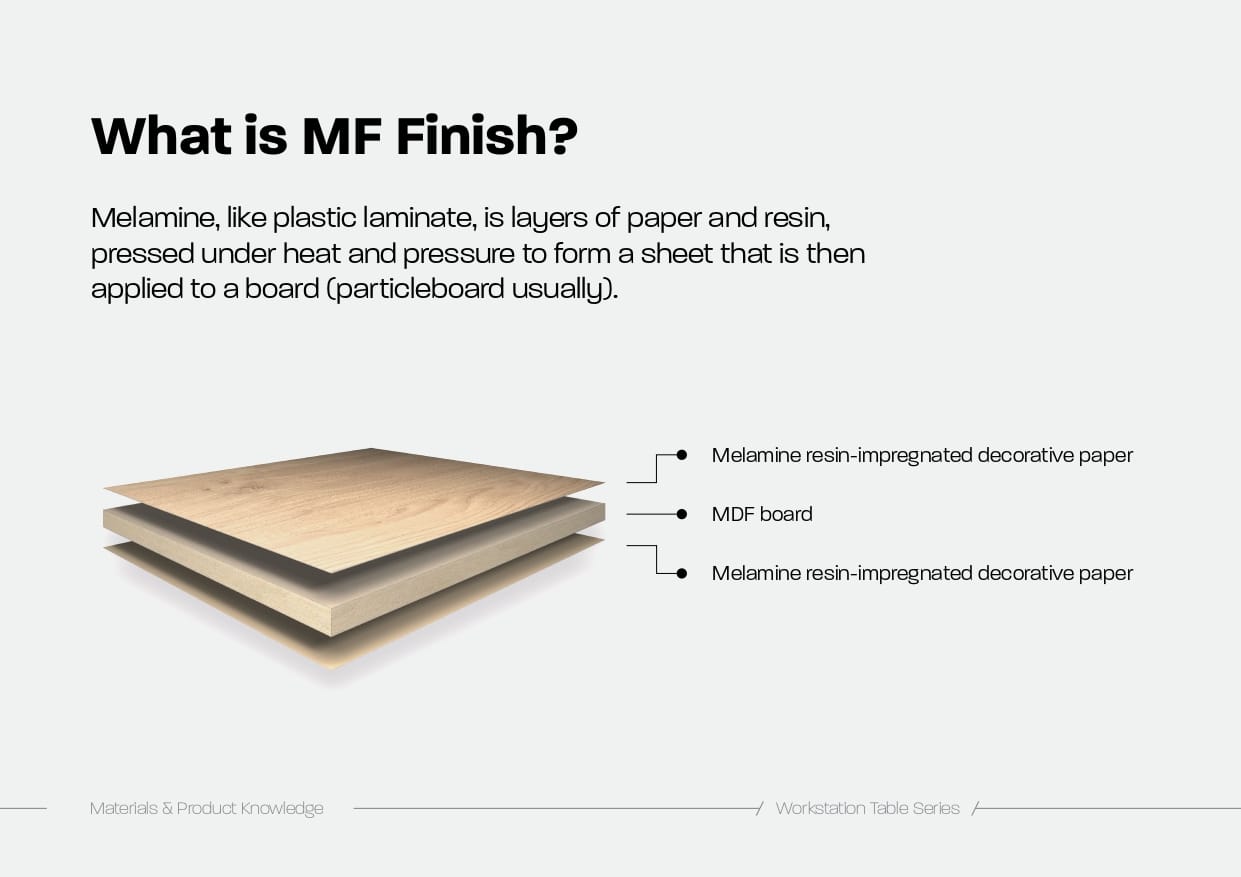 What is MF Finish?

Melamine, like plastic laminate, is layers of paper and resin, pressed under heat and pressure to form a sheet that is then applied to a board (particleboard usually).

Melamine resin-impregnated decorative paper

MDF board

Melamine resin-impregnated decorative paper

Materials & Product Knowledge

Workstation Table Series